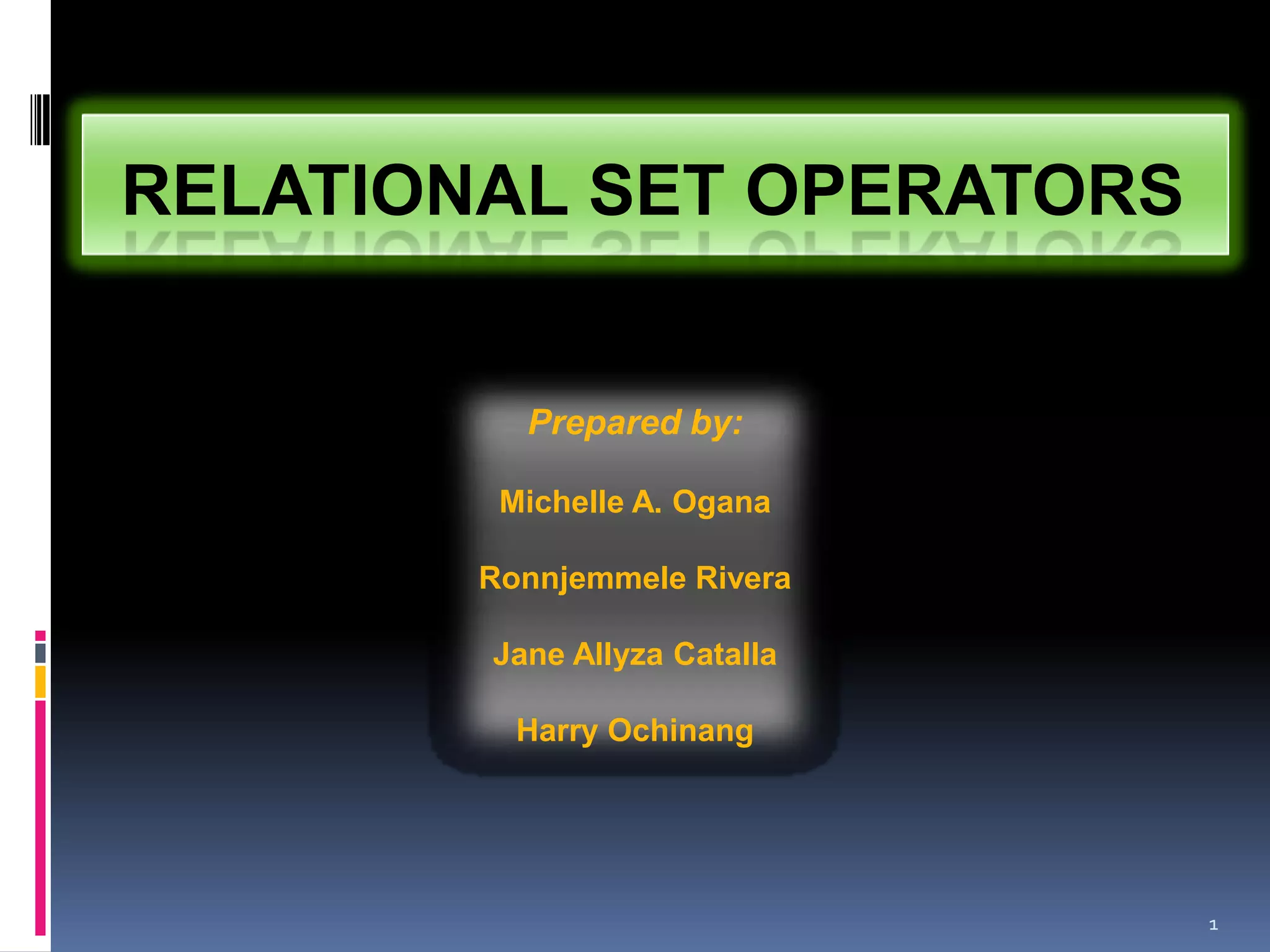 RELATIONAL SET OPERATORS

Prepared by:

Michelle A. Ogana

Ronnjemmele Rivera

Jane Allyza Catalla

Harry Ochinang

1